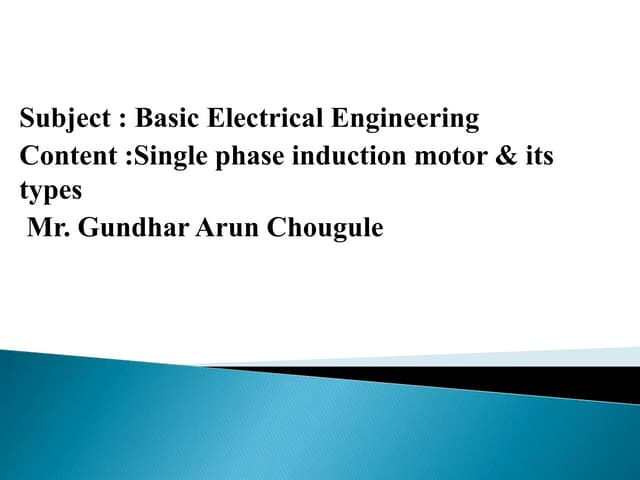 Subject : Basic Electrical Engineering

Content :Single phase induction motor & its types

Mr. Gundhar Arun Chougule